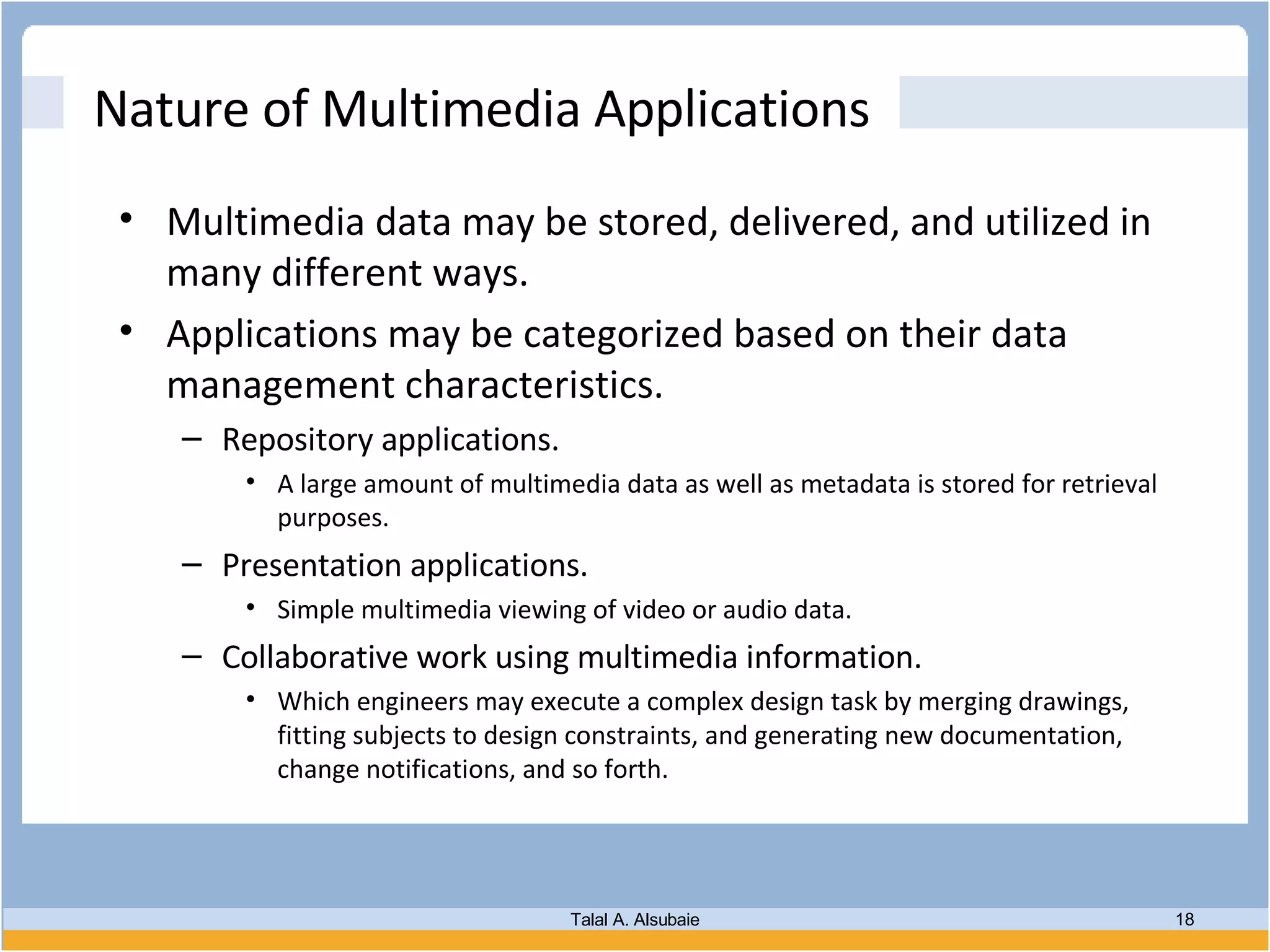 Nature of Multimedia Applications

• Multimedia data may be stored, delivered, and utilized in many different ways.

• Applications may be categorized based on their data management characteristics.

– Repository applications.

• A large amount of multimedia data as well as metadata is stored for retrieval purposes.

– Presentation applications.

• Simple multimedia viewing of video or audio data.

– Collaborative work using multimedia information.

• Which engineers may execute a complex design task by merging drawings, fitting subjects to design constraints, and generating new documentation, change notifications, and so forth.

Talal A. Alsubaie

18